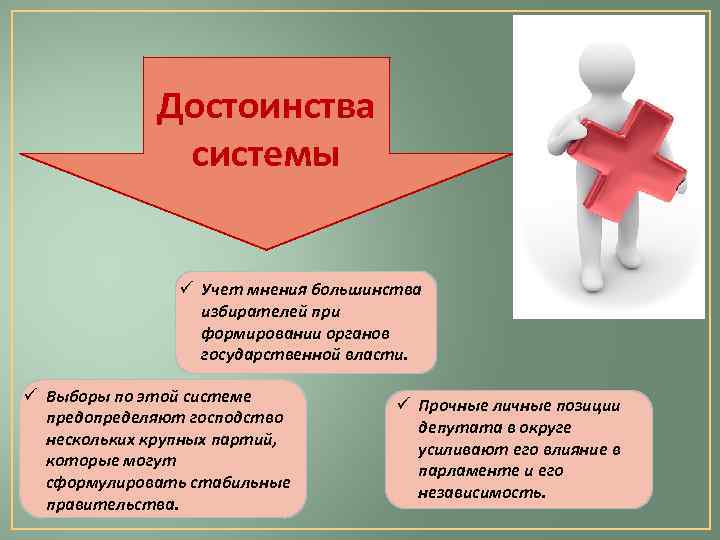 Достоинства системы

✓ Учет мнения большинства избирателей при формировании органов государственной власти.

✓ Выборы по этой системе предопределяют господство нескольких крупных партий, которые могут сформулировать стабильные правительства.

✓ Прочные личные позиции депутата в округе усиливают его влияние в парламенте и его независимость.